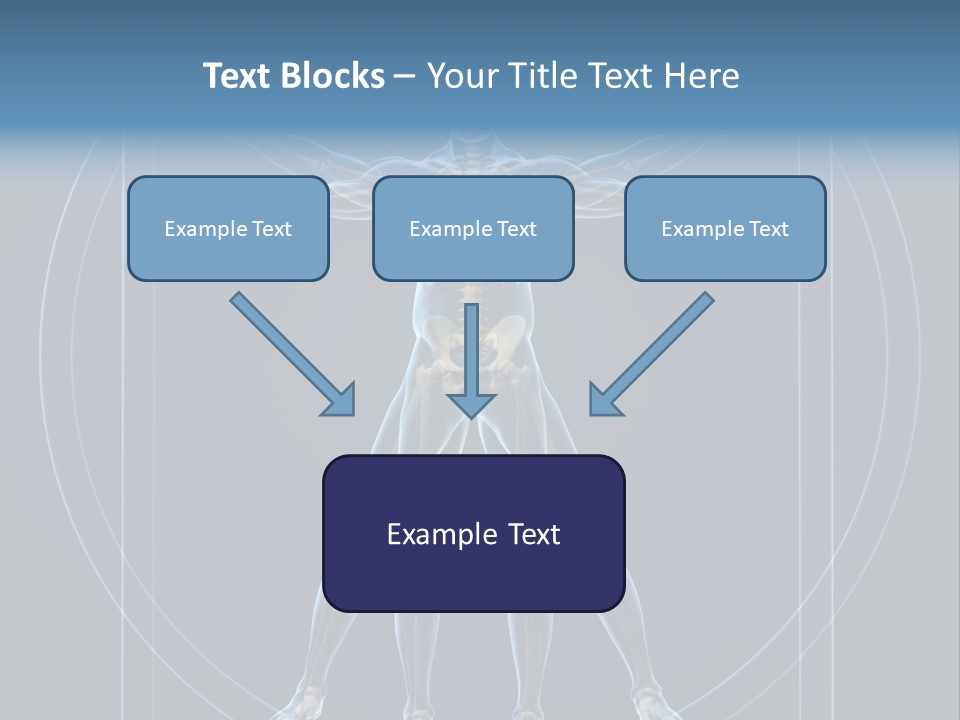 Text Blocks – Your Title Text Here

Example Text

Example Text

Example Text

Example Text